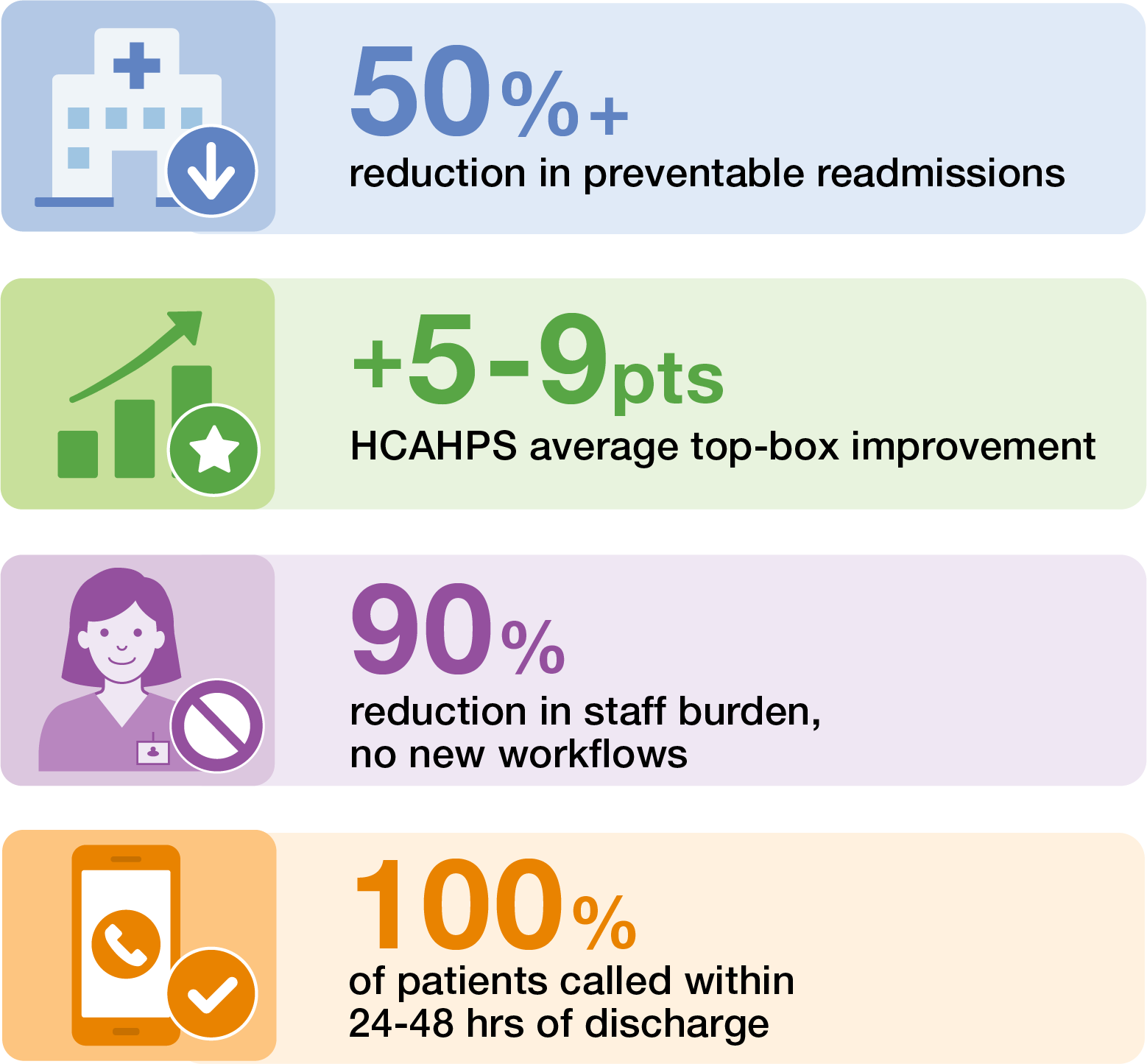 50%+
reduction in preventable readmissions

+5-9pts
HCAHPS average top-box improvement

90%
reduction in staff burden, no new workflows

100%
of patients called within 24-48 hrs of discharge